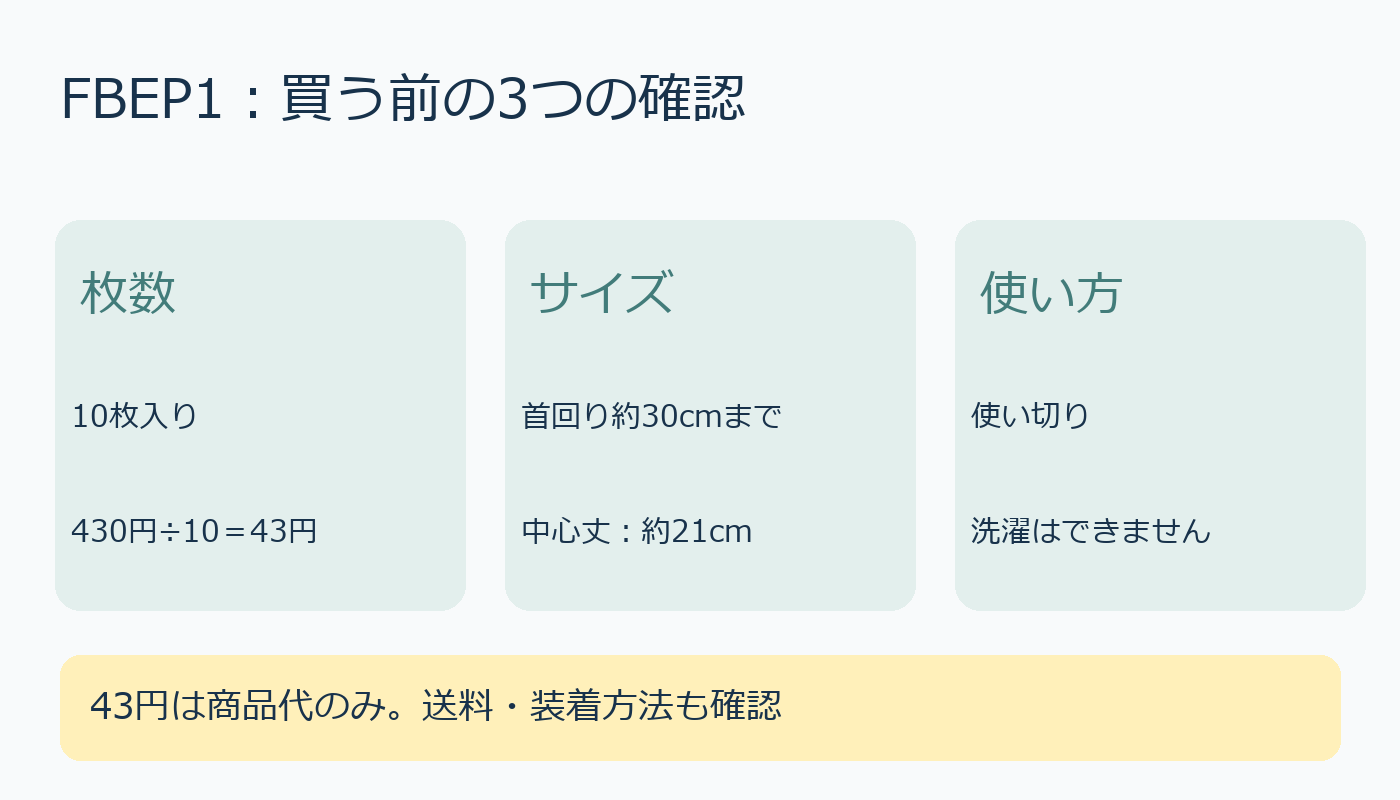 FBEP1：買う前の3つの確認

枚数

10枚入り

430円÷10＝43円

サイズ

首回り約30cmまで

中心丈：約21cm

使い方

使い切り

洗濯はできません

43円は商品代のみ。送料・装着方法も確認